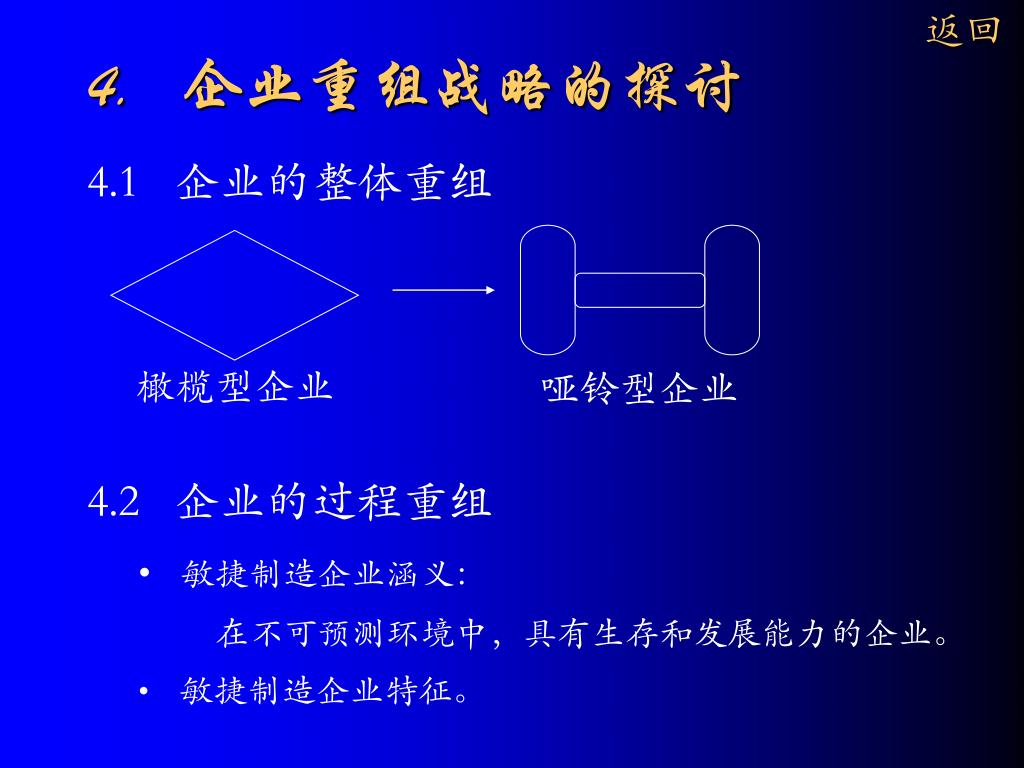 返回

4. 企业重组战略的探讨

4.1 企业的整体重组

橄榄型企业

哑铃型企业

4.2 企业的过程重组

• 敏捷制造企业涵义:

在不可预测环境中，具有生存和发展能力的企业。

• 敏捷制造企业特征。